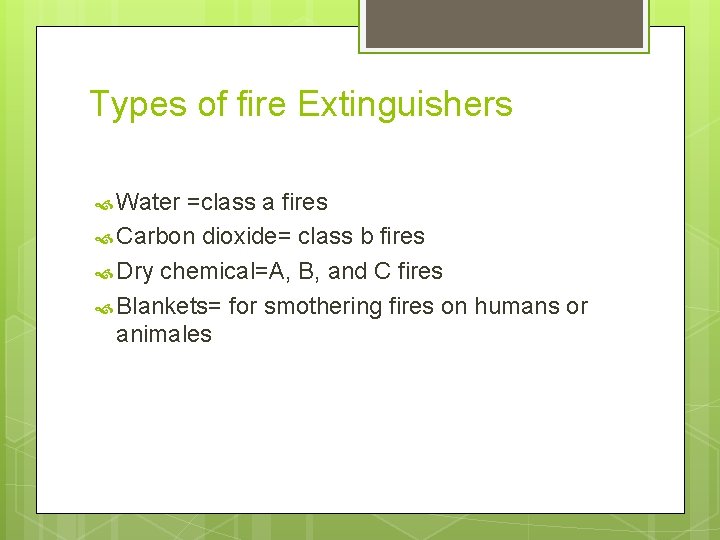 Types of fire Extinguishers

Water =class a fires
Carbon dioxide= class b fires
Dry chemical=A, B, and C fires
Blankets= for smothering fires on humans or animales